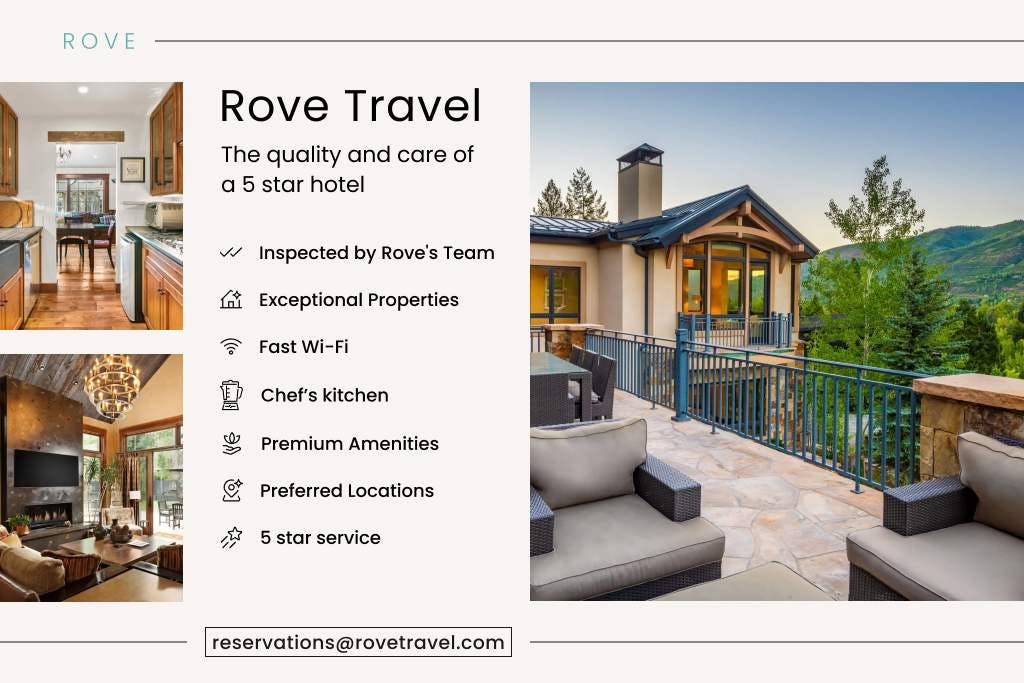 ROVE

Rove Travel

The quality and care of a 5 star hotel

Inspected by Rove's Team

Exceptional Properties

Fast Wi-Fi

Chef's kitchen

Premium Amenities

Preferred Locations

5 star service

reservations@rovetravel.com